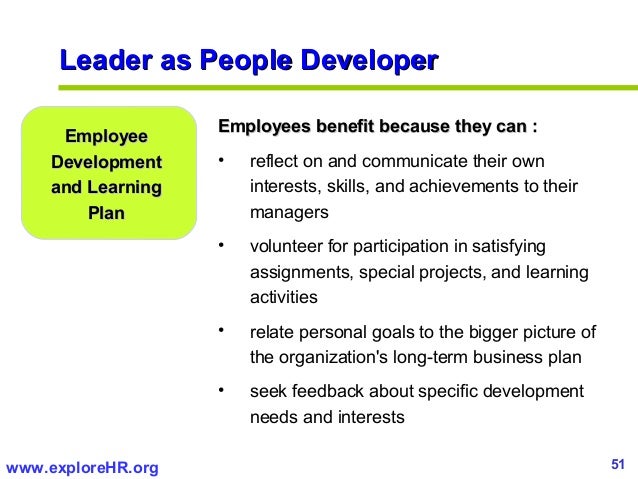 Leader as People Developer

Employee Development and Learning Plan

Employees benefit because they can :

• reflect on and communicate their own interests, skills, and achievements to their managers

• volunteer for participation in satisfying assignments, special projects, and learning activities

• relate personal goals to the bigger picture of the organization's long-term business plan

• seek feedback about specific development needs and interests

www.exploreHR.org

51